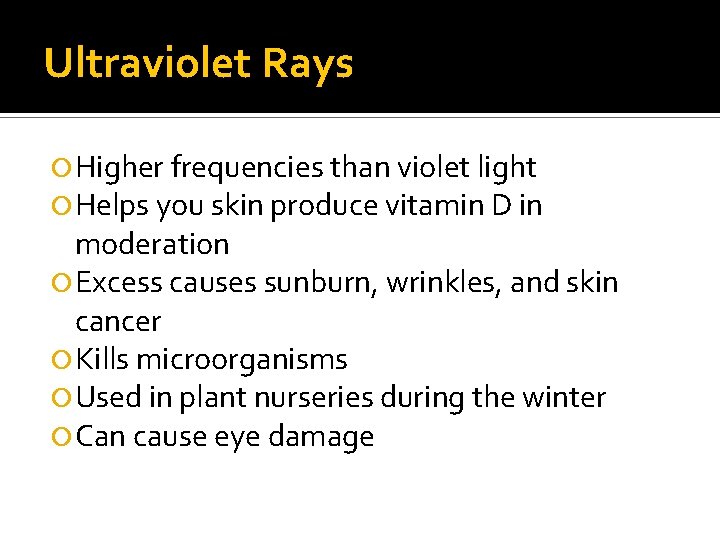 Ultraviolet Rays

Higher frequencies than violet light
Helps you skin produce vitamin D in moderation
Excess causes sunburn, wrinkles, and skin cancer
Kills microorganisms
Used in plant nurseries during the winter
Can cause eye damage